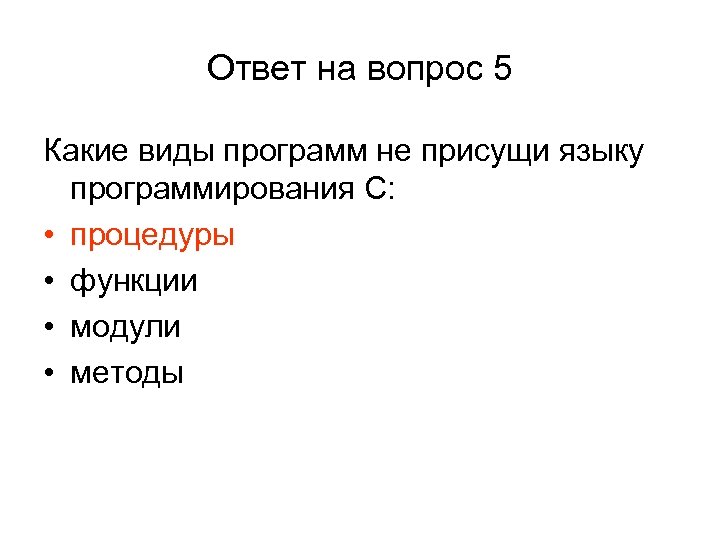 Ответ на вопрос 5

Какие виды программ не присущи языку программирования С:

• процедуры
• функции
• модули
• методы